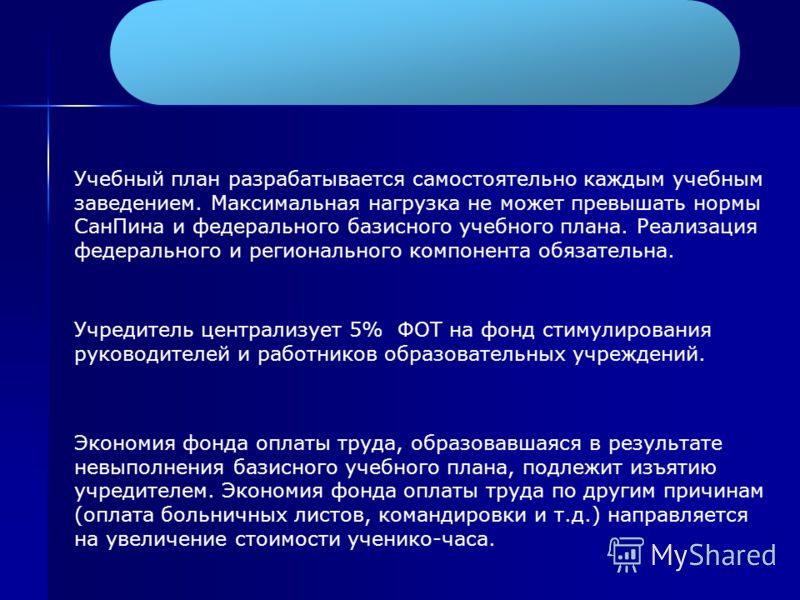 Учебный план разрабатывается самостоятельно каждым учебным заведением. Максимальная нагрузка не может превышать нормы СанПина и федерального базисного учебного плана. Реализация федерального и регионального компонента обязательна.

Учредитель централизует 5% ФОТ на фонд стимулирования руководителей и работников образовательных учреждений.

Экономия фонда оплаты труда, образовавшаяся в результате невыполнения базисного учебного плана, подлежит изъятию учредителем. Экономия фонда оплаты труда по другим причинам (оплата больничных листов, командировки и т.д.) направляется на увеличение стоимости ученико-часа.

MyShared